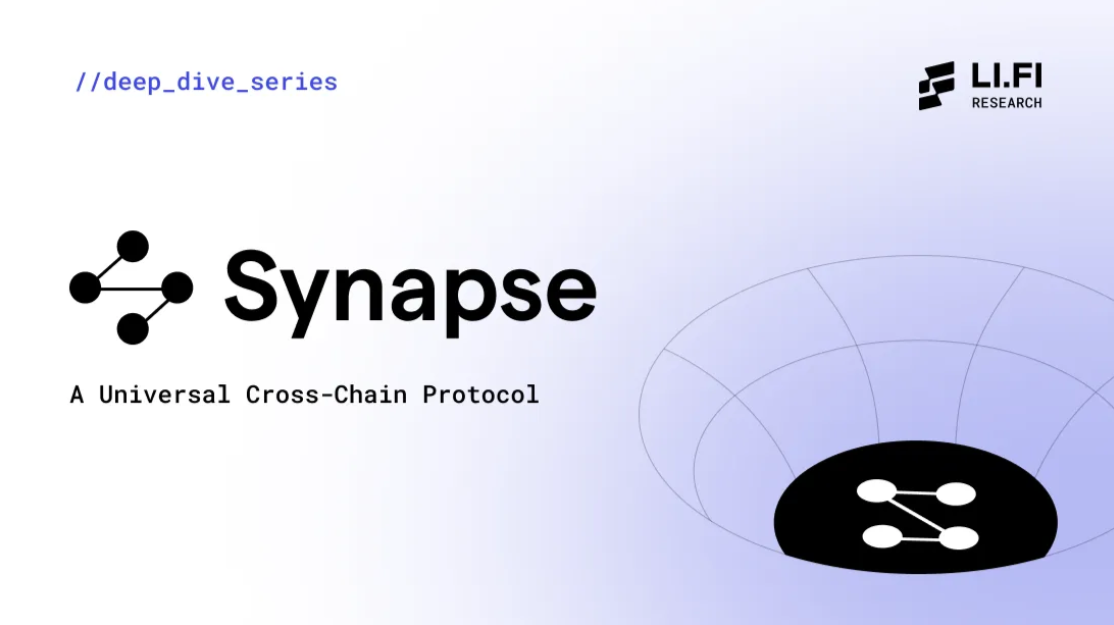 //deep_dive_series

LI.FI
RESEARCH

Synapse

A Universal Cross-Chain Protocol